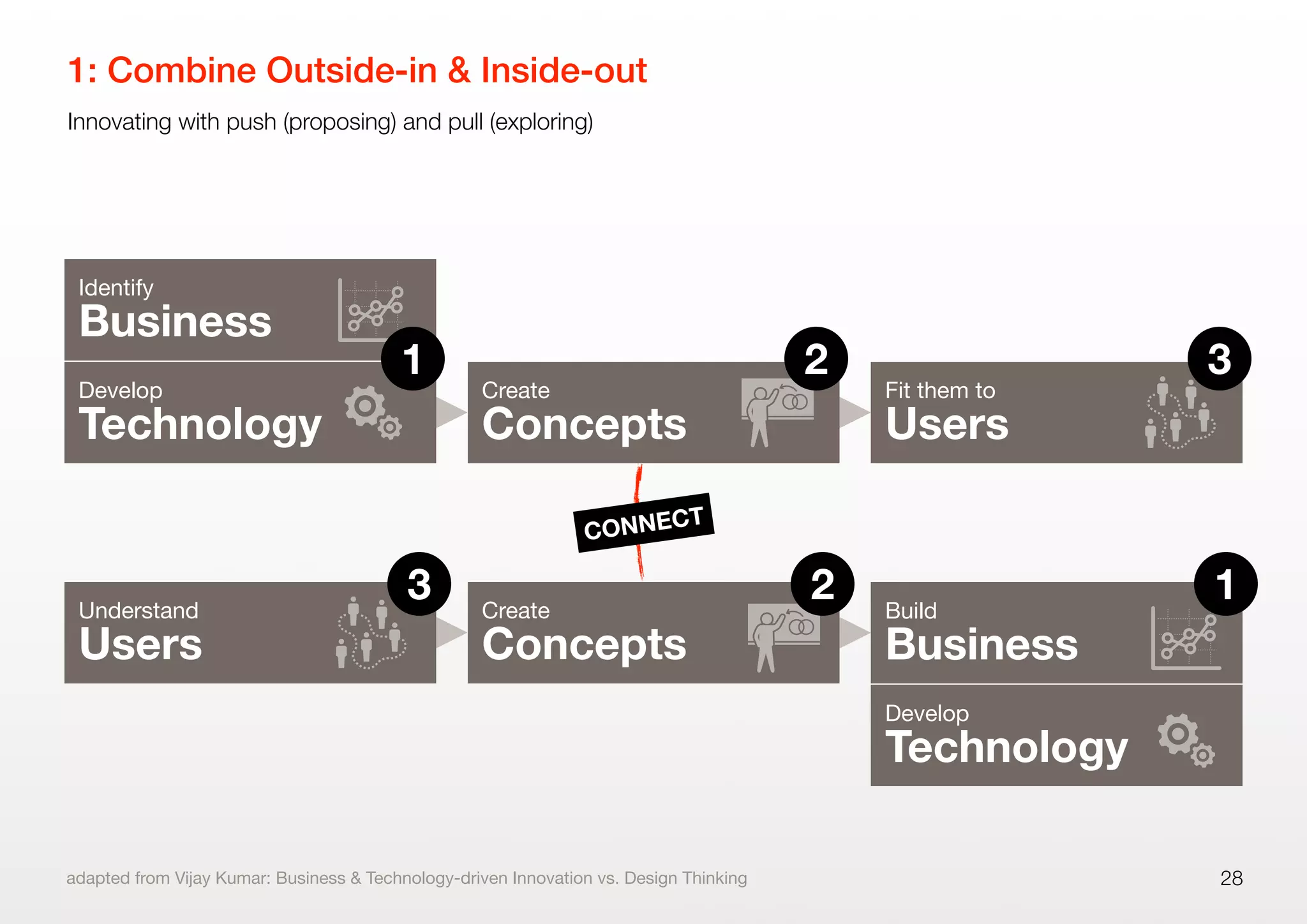 1: Combine Outside-in & Inside-out

Innovating with push (proposing) and pull (exploring)

Identify
Business

Develop
Technology

1

Create
Concepts

2

Fit them to
Users

3

CONNECT

Understand
Users

3

Create
Concepts

2

Build
Business

1

Develop
Technology

adapted from Vijay Kumar: Business & Technology-driven Innovation vs. Design Thinking

28